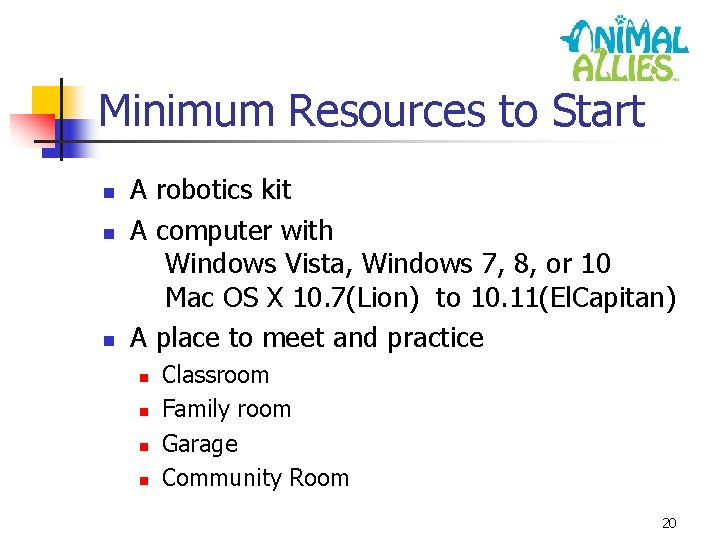 ANIMAL ALLIES

Minimum Resources to Start

- A robotics kit
- A computer with
  Windows Vista, Windows 7, 8, or 10
  Mac OS X 10.7(Lion) to 10.11(ElCapitan)
- A place to meet and practice
  - Classroom
  - Family room
  - Garage
  - Community Room

20